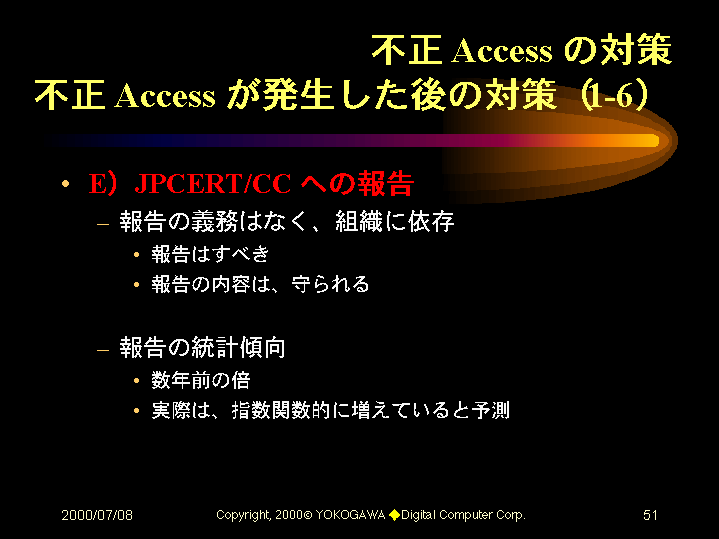 不正 Access の対策
不正 Access が発生した後の対策（1-6）

• E）JPCERT/CC への報告
– 報告の義務はなく、組織に依存
• 報告はすべき
• 報告の内容は、守られる

– 報告の統計傾向
• 数年前の倍
• 実際は、指数関数的に増えていると予測

2000/07/08 Copyright, 2000© YOKOGAWA ◆Digital Computer Corp. 51